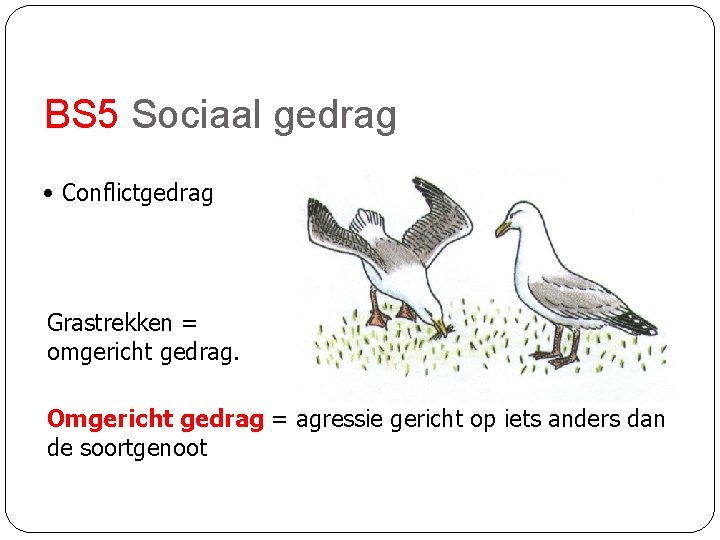 BS5 Sociaal gedrag

• Conflictgedrag

Grastrekken = omgericht gedrag.

Omgericht gedrag = agressie gericht op iets anders dan de soortgenoot